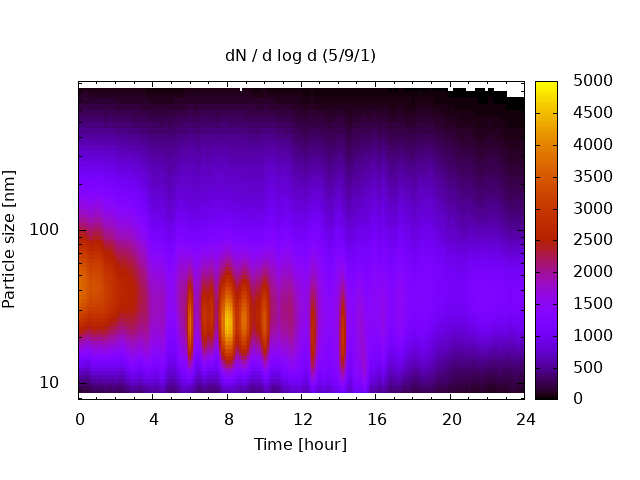 dN / d log d (5/9/1)

Particle size [nm]

100

10

0
4
8
12
16
20
24

Time [hour]

5000
4500
4000
3500
3000
2500
2000
1500
1000
500
0